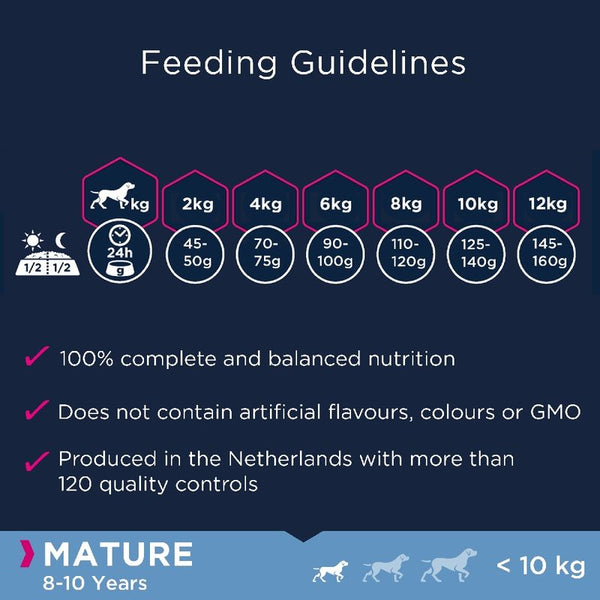 Feeding Guidelines

| kg | 2kg | 4kg | 6kg | 8kg | 10kg | 12kg |
|---|---|---|---|---|---|---|
| 24h g | 45-50g | 70-75g | 90-100g | 110-120g | 125-140g | 145-160g |

1/2 1/2

✓ 100% complete and balanced nutrition

✓ Does not contain artificial flavours, colours or GMO

✓ Produced in the Netherlands with more than 120 quality controls

MATURE
8-10 Years

< 10 kg